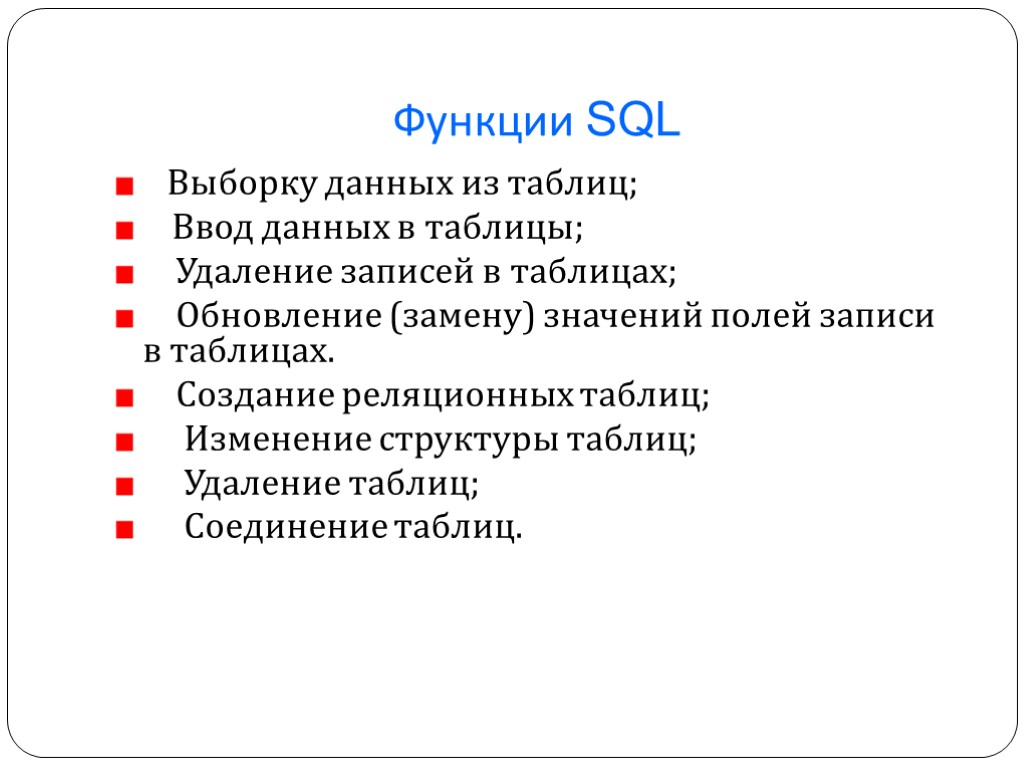 Функции SQL

- Выборку данных из таблиц;
- Ввод данных в таблицы;
- Удаление записей в таблицах;
- Обновление (замену) значений полей записи в таблицах.
- Создание реляционных таблиц;
- Изменение структуры таблиц;
- Удаление таблиц;
- Соединение таблиц.